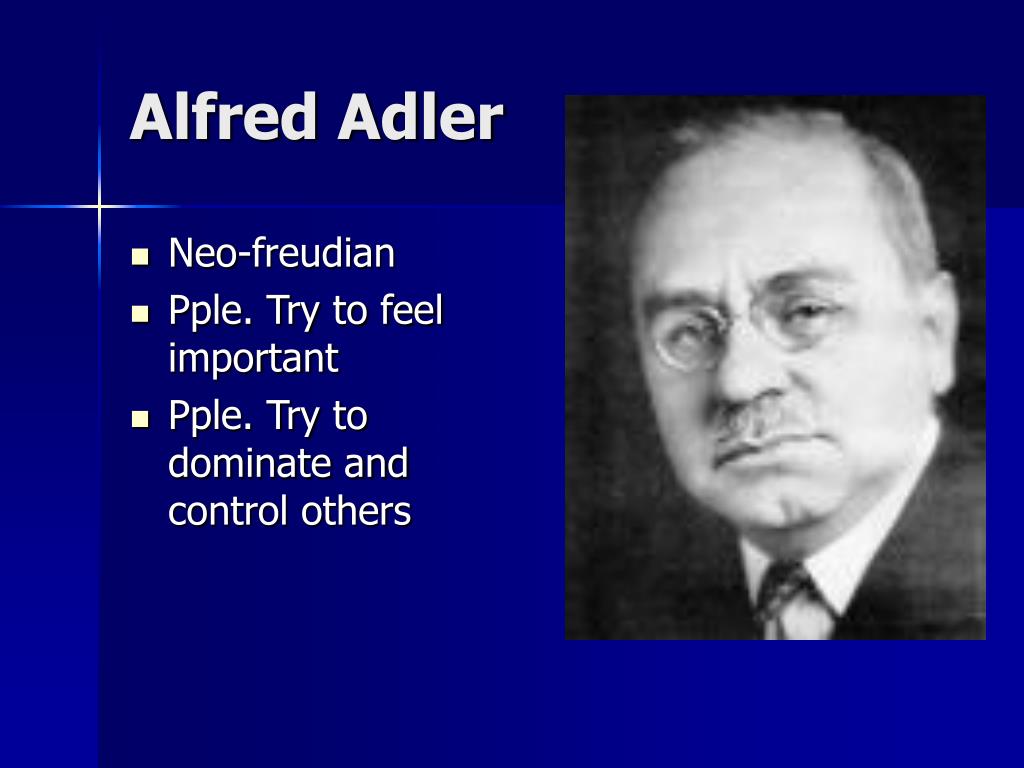 Alfred Adler

- Neo-freudian
- Pple. Try to feel important
- Pple. Try to dominate and control others